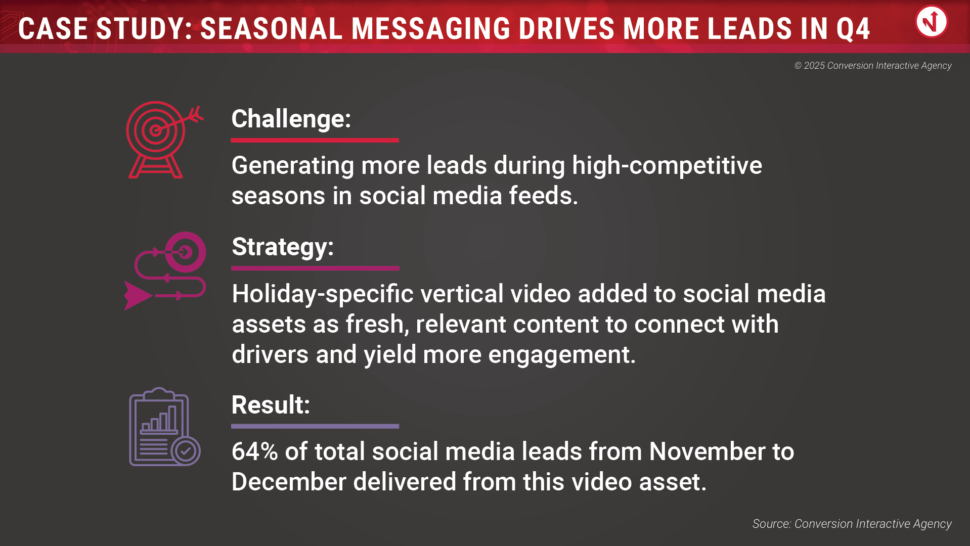 CASE STUDY: SEASONAL MESSAGING DRIVES MORE LEADS IN Q4

© 2025 Conversion Interactive Agency

Challenge:

Generating more leads during high-competitive seasons in social media feeds.

Strategy:

Holiday-specific vertical video added to social media assets as fresh, relevant content to connect with drivers and yield more engagement.

Result:

64% of total social media leads from November to December delivered from this video asset.

Source: Conversion Interactive Agency